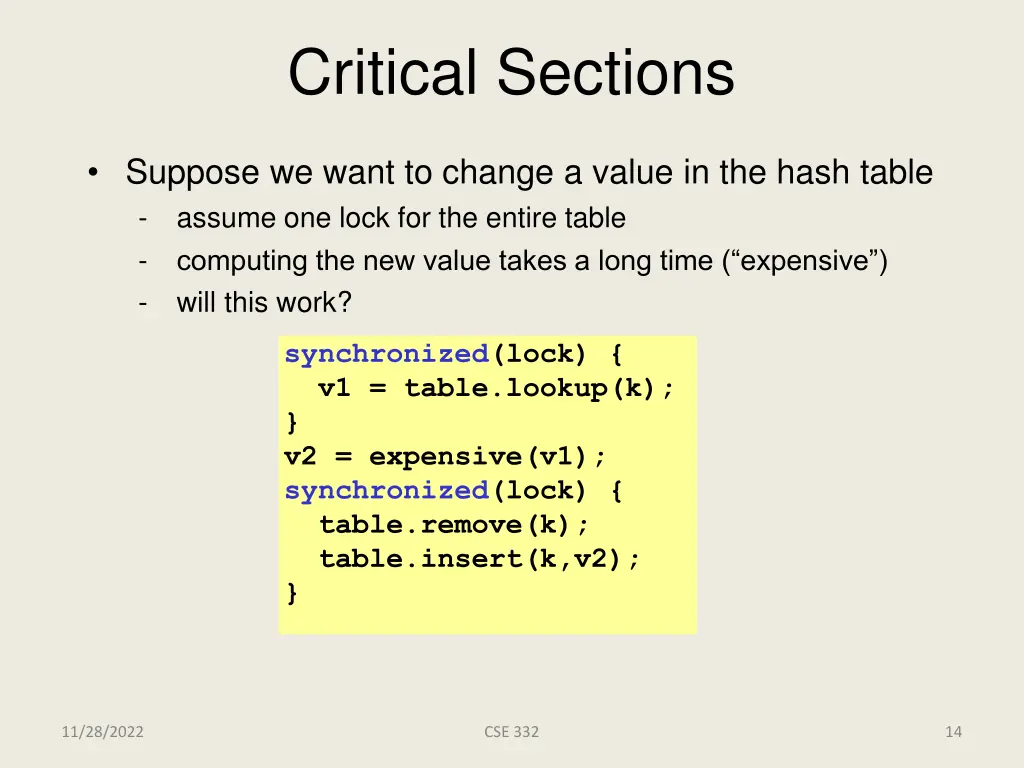 Critical Sections

• Suppose we want to change a value in the hash table
- assume one lock for the entire table
- computing the new value takes a long time (“expensive”)
- will this work?

synchronized(lock) {
  v1 = table.lookup(k);
}
v2 = expensive(v1);
synchronized(lock) {
  table.remove(k);
  table.insert(k,v2);
}

11/28/2022

CSE 332

14